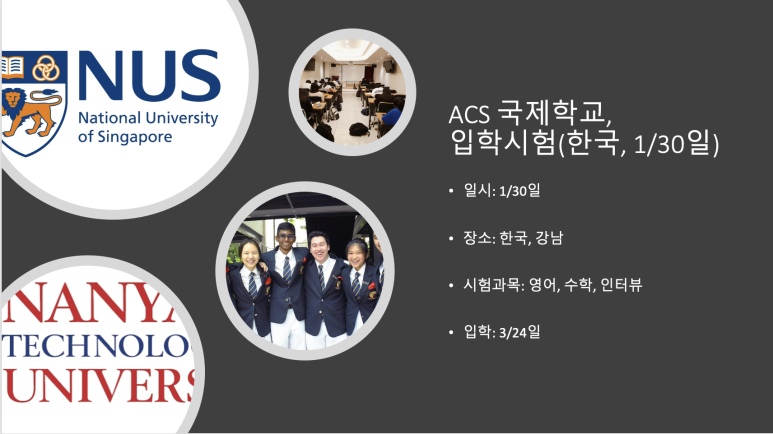 NUS
National University of Singapore

NANYA
TECHNOLO
UNIVERS

ACS 국제학교, 입학시험(한국, 1/30일)

• 일시: 1/30일

• 장소: 한국, 강남

• 시험과목: 영어, 수학, 인터뷰

• 입학: 3/24일